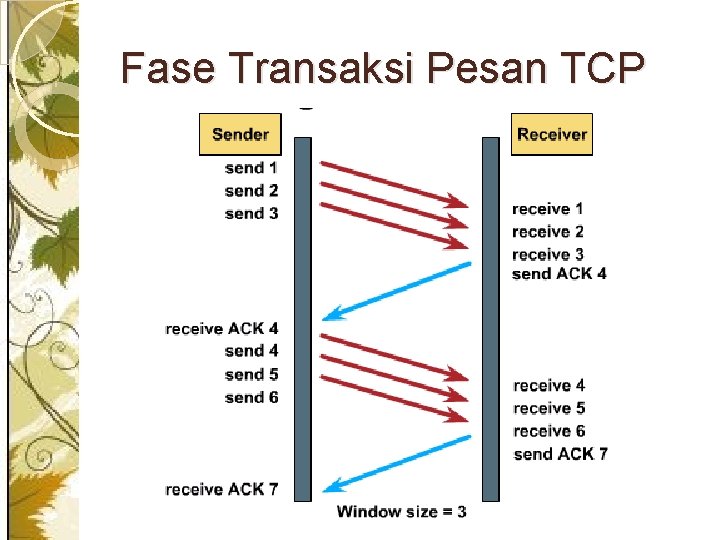 Fase Transaksi Pesan TCP

Sender

Receiver

send 1
send 2
send 3

receive 1
receive 2
receive 3
send ACK 4

receive ACK 4
send 4
send 5
send 6

receive 4
receive 5
receive 6
send ACK 7

receive ACK 7

Window size = 3